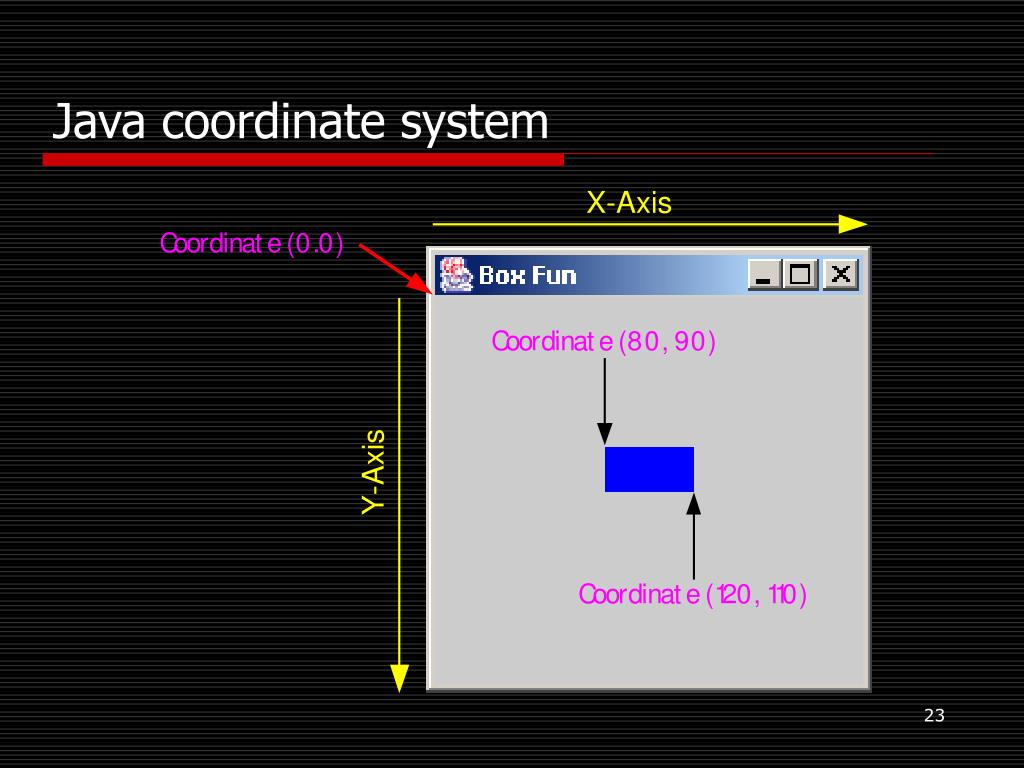 Java coordinate system

X-Axis

Coordinate (0.0)

Box Fun

Coordinate (80, 90)

Y-Axis

Coordinate (120, 110)

23